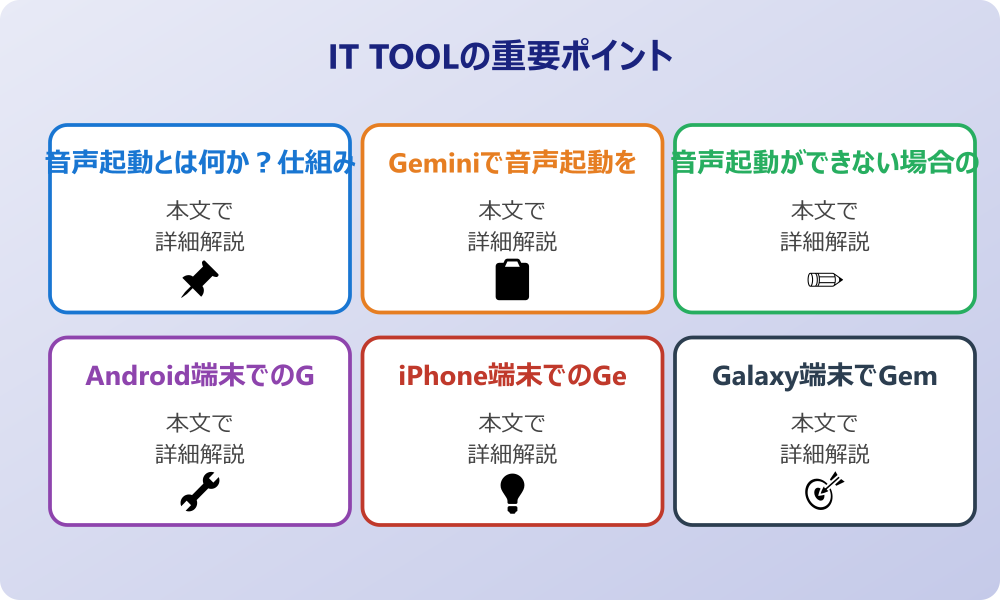 IT TOOLの重要ポイント

音声起動とは何か？仕組み

本文で
詳細解説

Geminiで音声起動を

本文で
詳細解説

音声起動ができない場合の

本文で
詳細解説

Android端末でのG

本文で
詳細解説

iPhone端末でのGe

本文で
詳細解説

Galaxy端末でGem

本文で
詳細解説